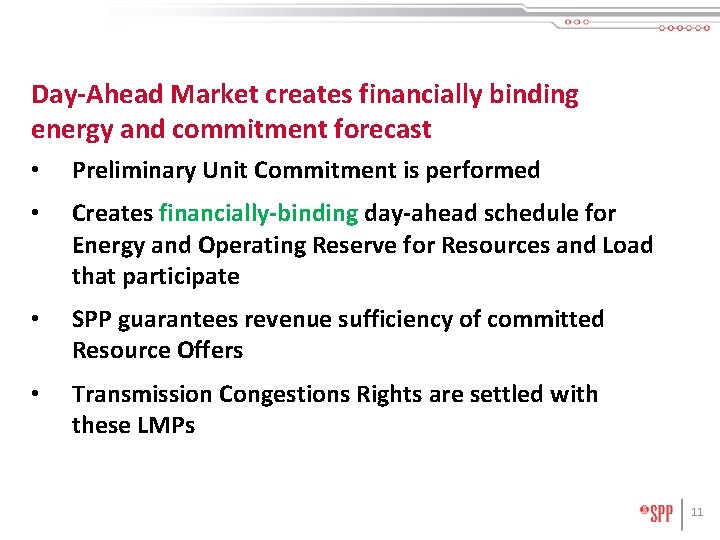 Day-Ahead Market creates financially binding energy and commitment forecast

• Preliminary Unit Commitment is performed

• Creates financially-binding day-ahead schedule for Energy and Operating Reserve for Resources and Load that participate

• SPP guarantees revenue sufficiency of committed Resource Offers

• Transmission Congestions Rights are settled with these LMPs

SPP

11